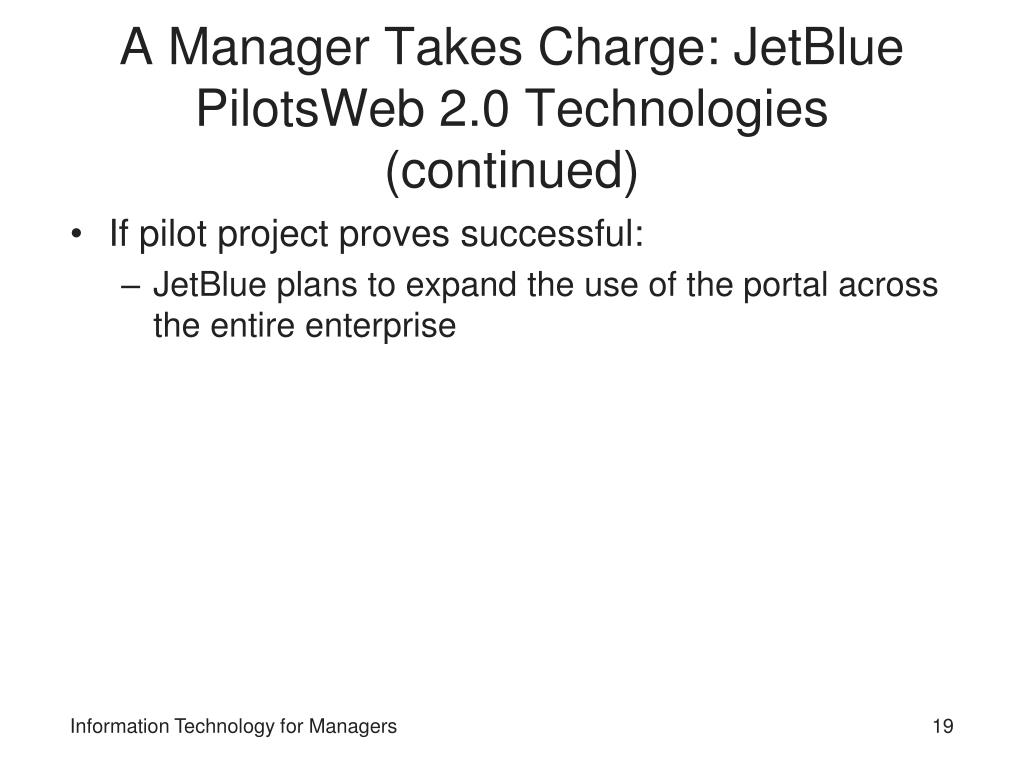 A Manager Takes Charge: JetBlue PilotsWeb 2.0 Technologies (continued)

• If pilot project proves successful:
– JetBlue plans to expand the use of the portal across the entire enterprise

Information Technology for Managers

19